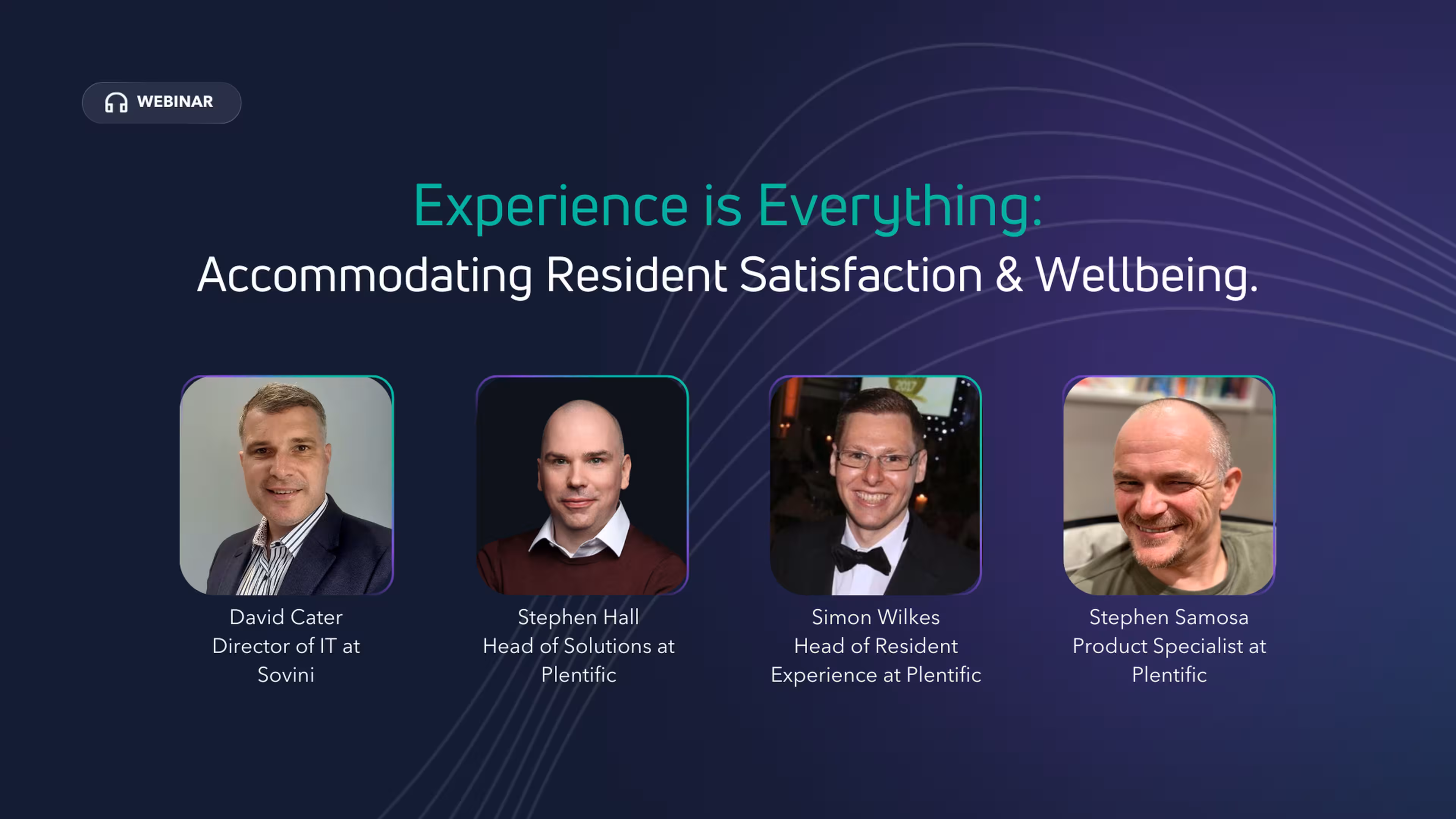 WEBINAR

Experience is Everything:
Accommodating Resident Satisfaction & Wellbeing.

David Cater
Director of IT at Sovini

Stephen Hall
Head of Solutions at Plentific

Simon Wilkes
Head of Resident Experience at Plentific

Stephen Samosa
Product Specialist at Plentific